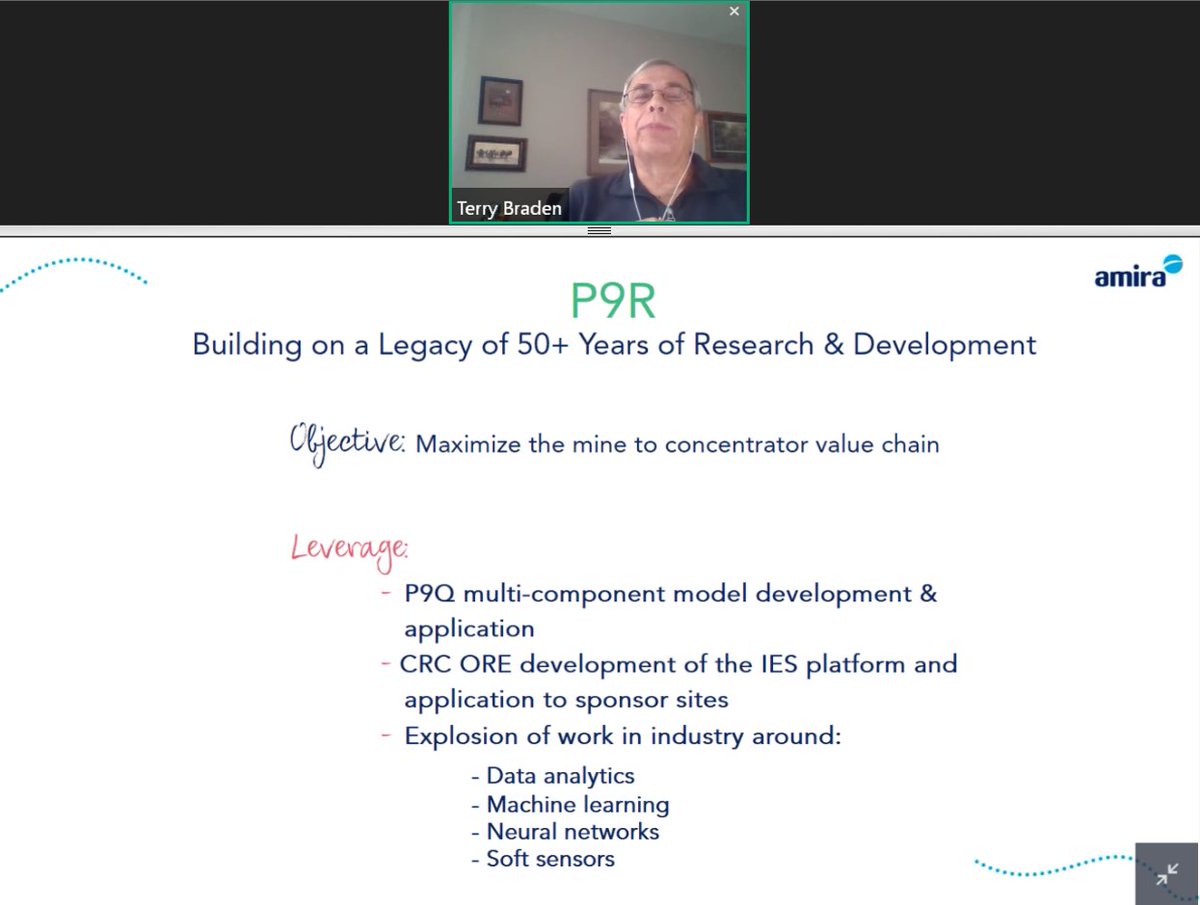 Terry Braden

amira

P9R
Building on a Legacy of 50+ Years of Research & Development

Objective: Maximize the mine to concentrator value chain

Leverage:
- P9Q multi-component model development & application
- CRC ORE development of the IES platform and application to sponsor sites
- Explosion of work in industry around:
  - Data analytics
  - Machine learning
  - Neural networks
  - Soft sensors